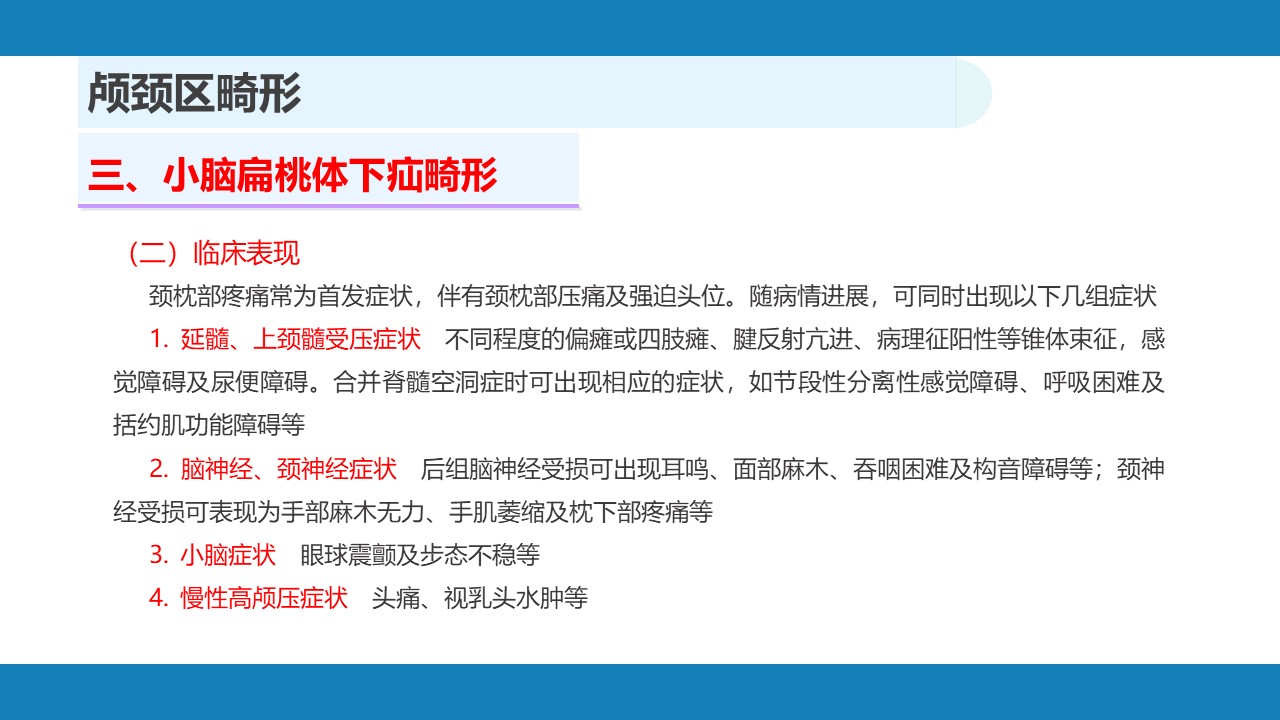 颅颈区畸形

三、小脑扁桃体下疝畸形

（二）临床表现

颈枕部疼痛常为首发症状，伴有颈枕部压痛及强迫头位。随病情进展，可同时出现以下几组症状

1. 延髓、上颈髓受压症状　不同程度的偏瘫或四肢瘫、腱反射亢进、病理征阳性等锥体束征，感觉障碍及尿便障碍。合并脊髓空洞症时可出现相应的症状，如节段性分离性感觉障碍、呼吸困难及括约肌功能障碍等

2. 脑神经、颈神经症状　后组脑神经受损可出现耳鸣、面部麻木、吞咽困难及构音障碍等；颈神经受损可表现为手部麻木无力、手肌萎缩及枕下部疼痛等

3. 小脑症状　眼球震颤及步态不稳等

4. 慢性高颅压症状　头痛、视乳头水肿等